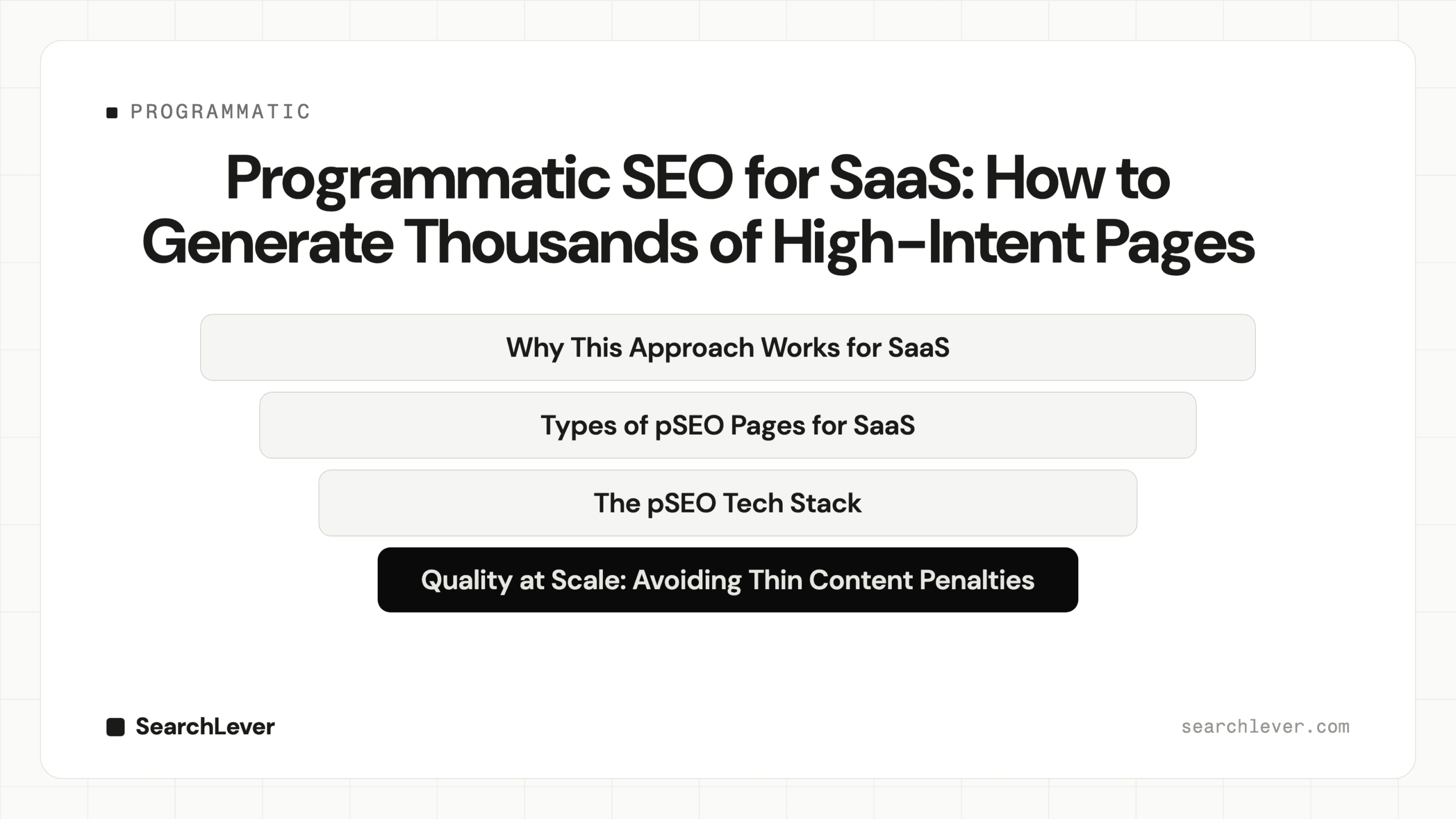 PROGRAMMATIC

Programmatic SEO for SaaS: How to Generate Thousands of High-Intent Pages

Why This Approach Works for SaaS

Types of pSEO Pages for SaaS

The pSEO Tech Stack

Quality at Scale: Avoiding Thin Content Penalties

SearchLever

searchlever.com